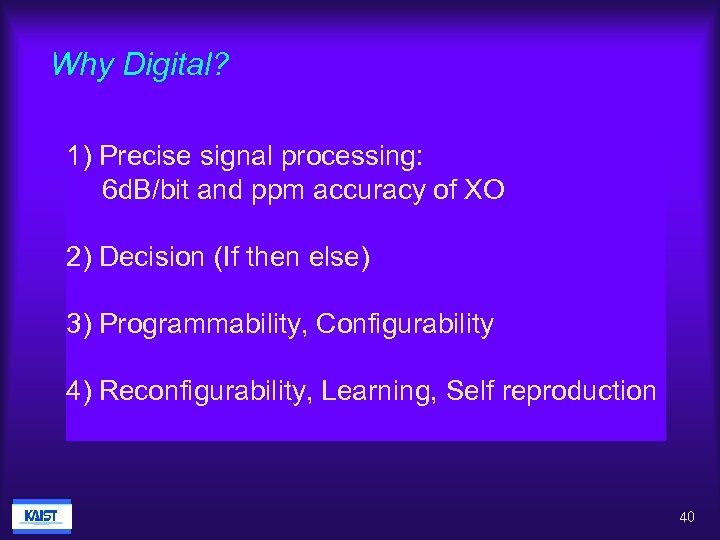 Why Digital?

1) Precise signal processing:
6dB/bit and ppm accuracy of XO

2) Decision (If then else)

3) Programmability, Configurability

4) Reconfigurability, Learning, Self reproduction

KAIST

40